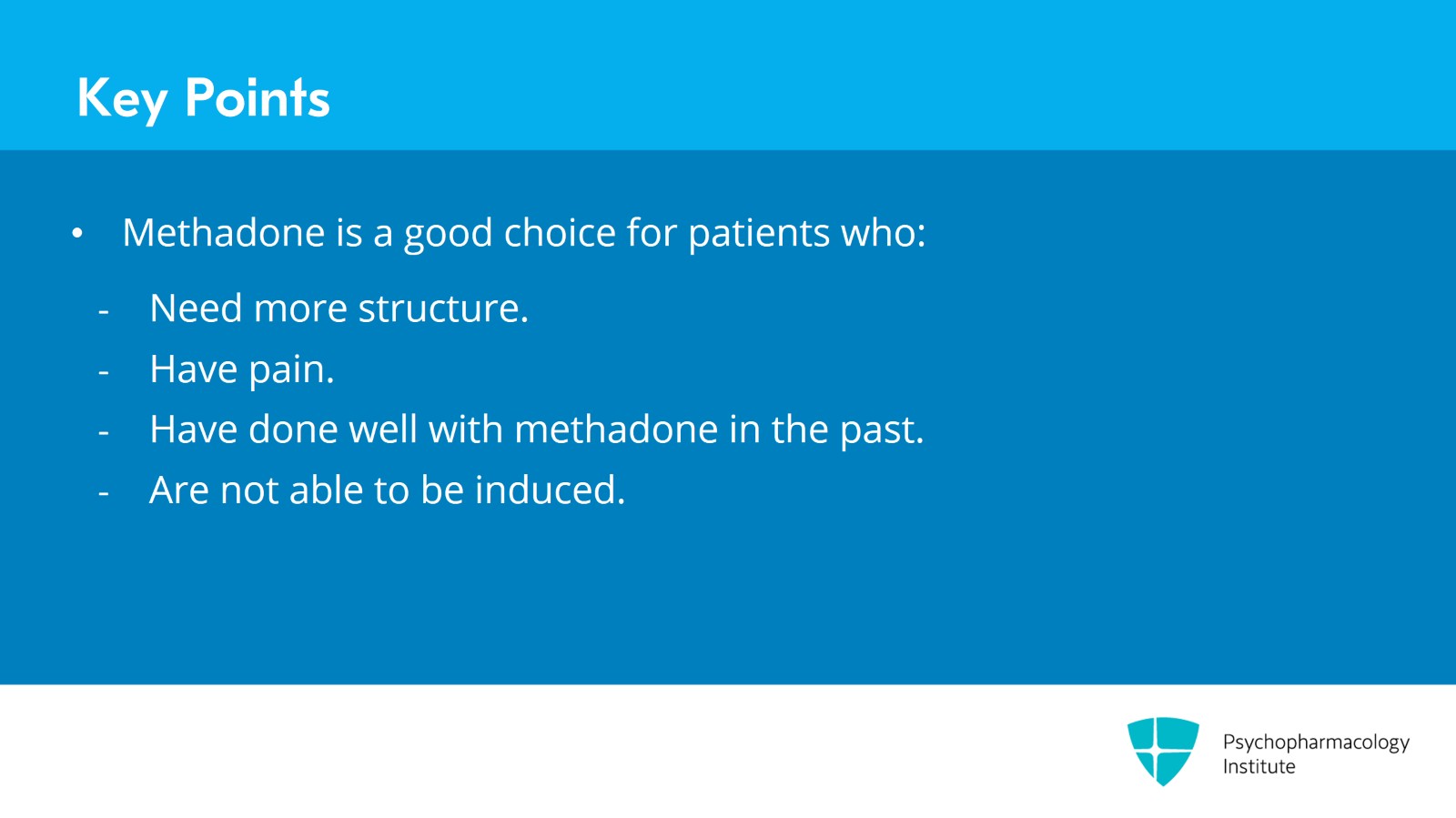 Key Points

• Methadone is a good choice for patients who:

- Need more structure.
- Have pain.
- Have done well with methadone in the past.
- Are not able to be induced.

Psychopharmacology Institute